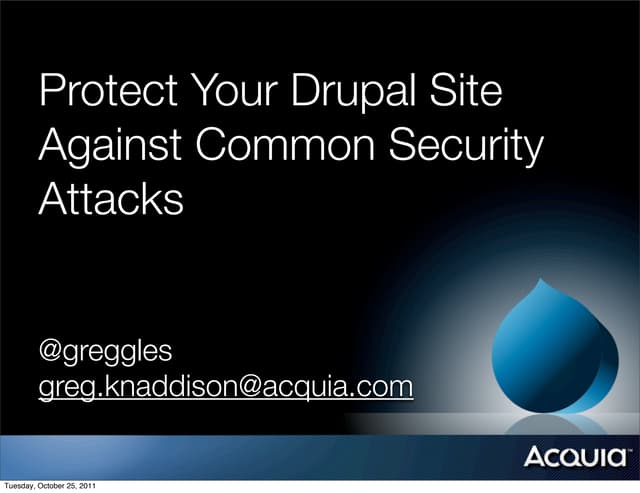 Protect Your Drupal Site Against Common Security Attacks

@greggles
greg.knaddison@acquia.com

ACQUIA™

Tuesday, October 25, 2011